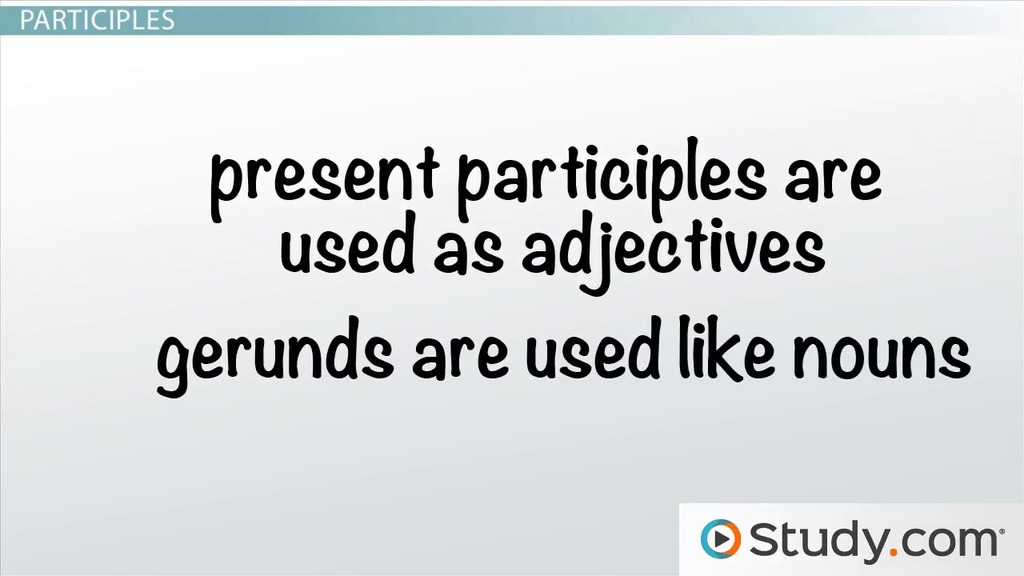 PARTICIPLES

present participles are used as adjectives

gerunds are used like nouns

Study.com